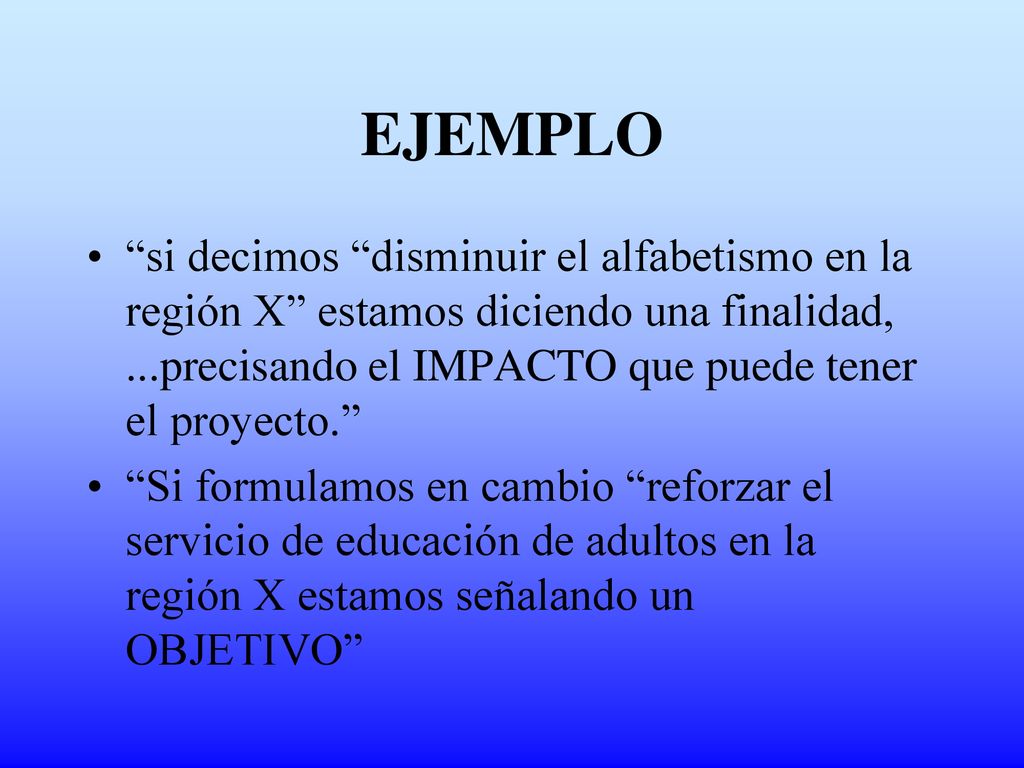 EJEMPLO

• “si decimos “disminuir el alfabetismo en la región X” estamos diciendo una finalidad, ...precisando el IMPACTO que puede tener el proyecto.”

• “Si formulamos en cambio “reforzar el servicio de educación de adultos en la región X estamos señalando un OBJETIVO”